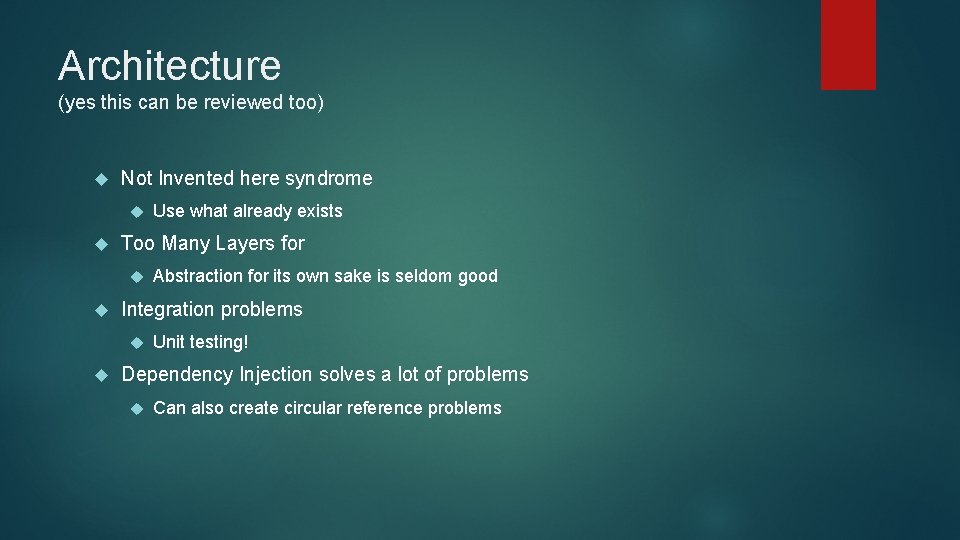 Architecture
(yes this can be reviewed too)

Not Invented here syndrome

Use what already exists

Too Many Layers for

Abstraction for its own sake is seldom good

Integration problems

Unit testing!

Dependency Injection solves a lot of problems

Can also create circular reference problems